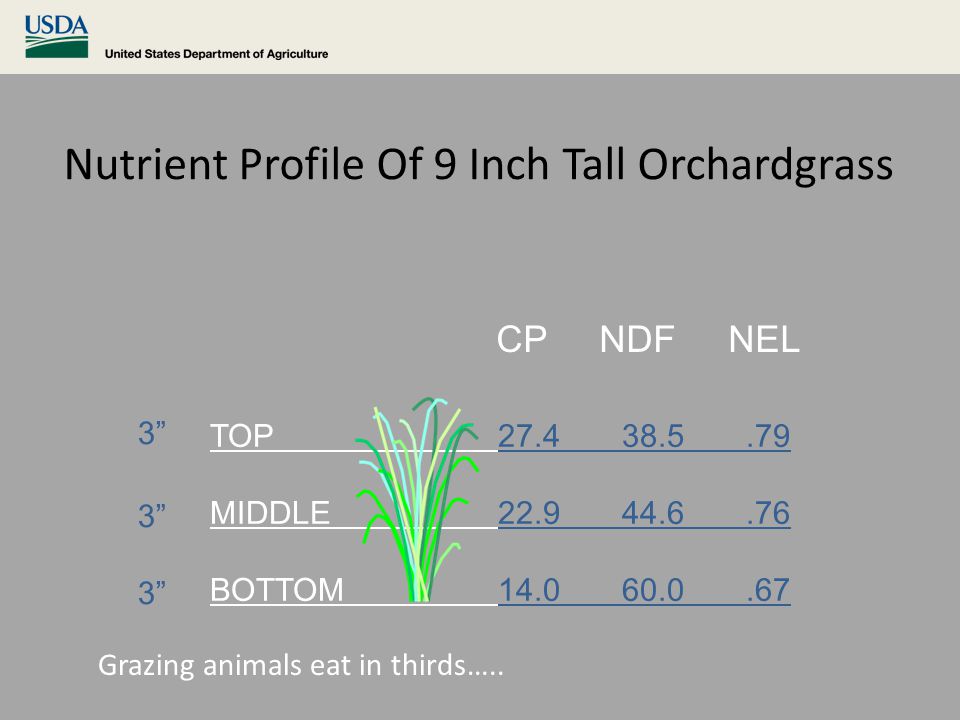 USDA
United States Department of Agriculture

Nutrient Profile Of 9 Inch Tall Orchardgrass

| | | CP | NDF | NEL |
|---|---|---|---|---|
| 3” | TOP | 27.4 | 38.5 | .79 |
| 3” | MIDDLE | 22.9 | 44.6 | .76 |
| 3” | BOTTOM | 14.0 | 60.0 | .67 |

Grazing animals eat in thirds…..